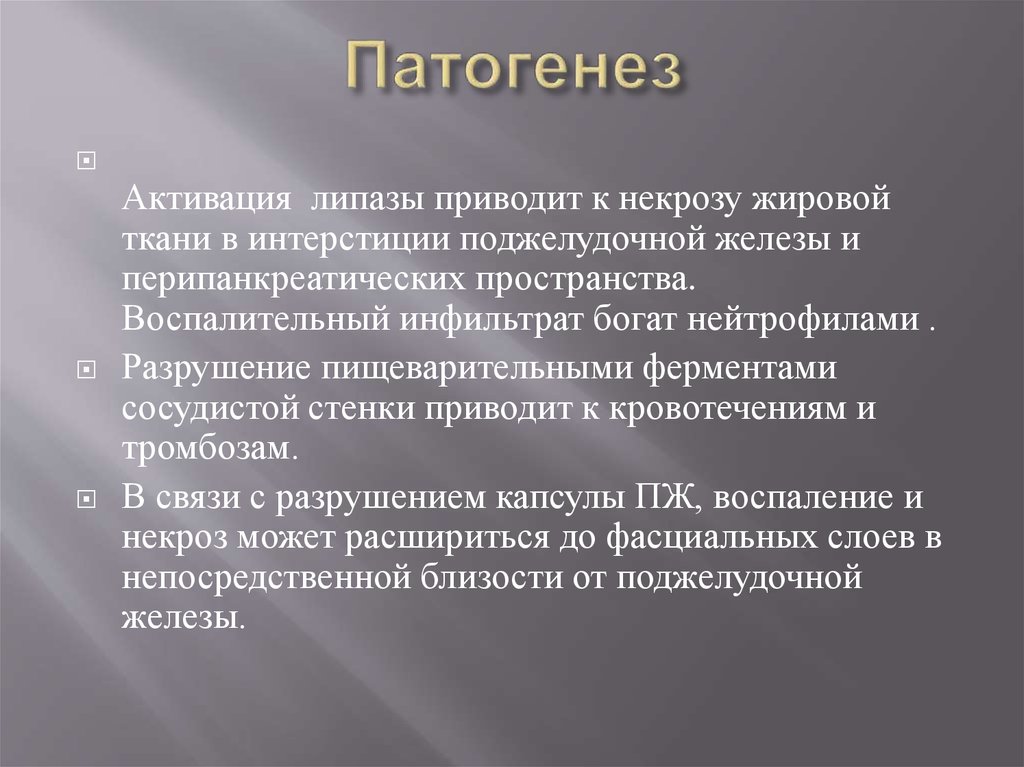 Патогенез

Активация  липазы приводит к некрозу жировой ткани в интерстиции поджелудочной железы и перипанкреатических пространства. Воспалительный инфильтрат богат нейтрофилами .

Разрушение пищеварительными ферментами сосудистой стенки приводит к кровотечениям и тромбозам.

В связи с разрушением капсулы ПЖ, воспаление и некроз может расшириться до фасциальных слоев в непосредственной близости от поджелудочной железы.